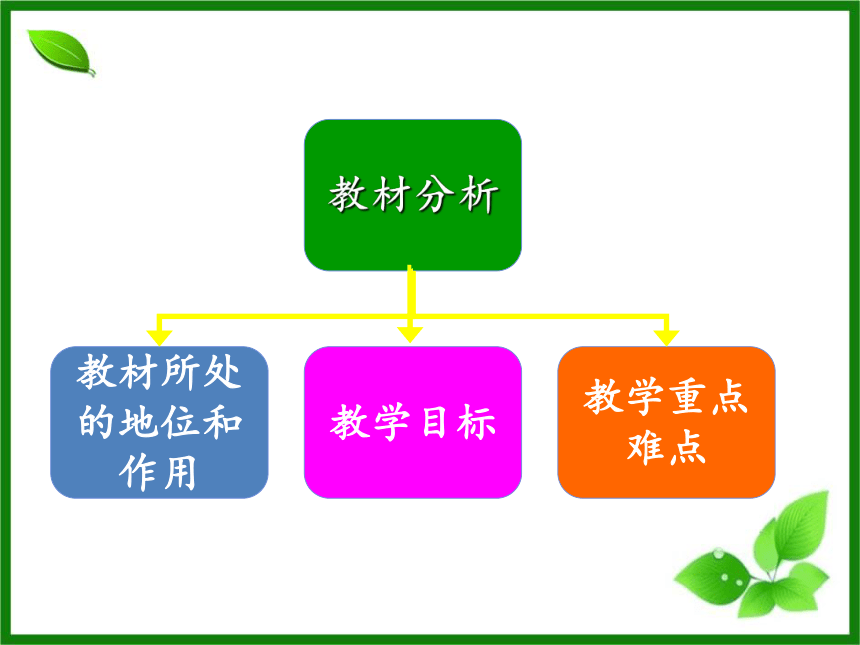 教材分析

教材所处的地位和作用

教学目标

教学重点难点